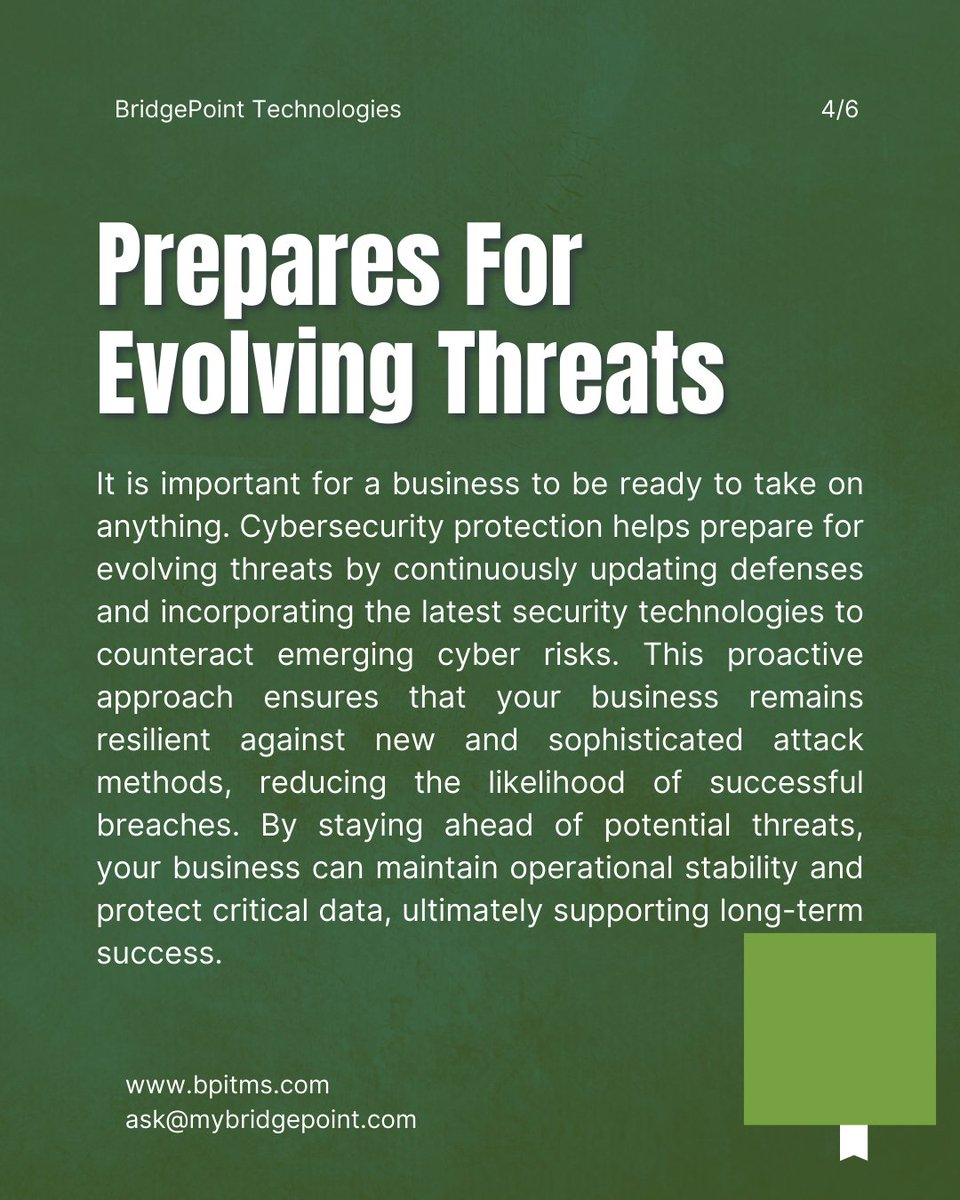 BridgePoint Technologies

4/6

Prepares For Evolving Threats

It is important for a business to be ready to take on anything. Cybersecurity protection helps prepare for evolving threats by continuously updating defenses and incorporating the latest security technologies to counteract emerging cyber risks. This proactive approach ensures that your business remains resilient against new and sophisticated attack methods, reducing the likelihood of successful breaches. By staying ahead of potential threats, your business can maintain operational stability and protect critical data, ultimately supporting long-term success.

www.bpitms.com
ask@mybridgepoint.com